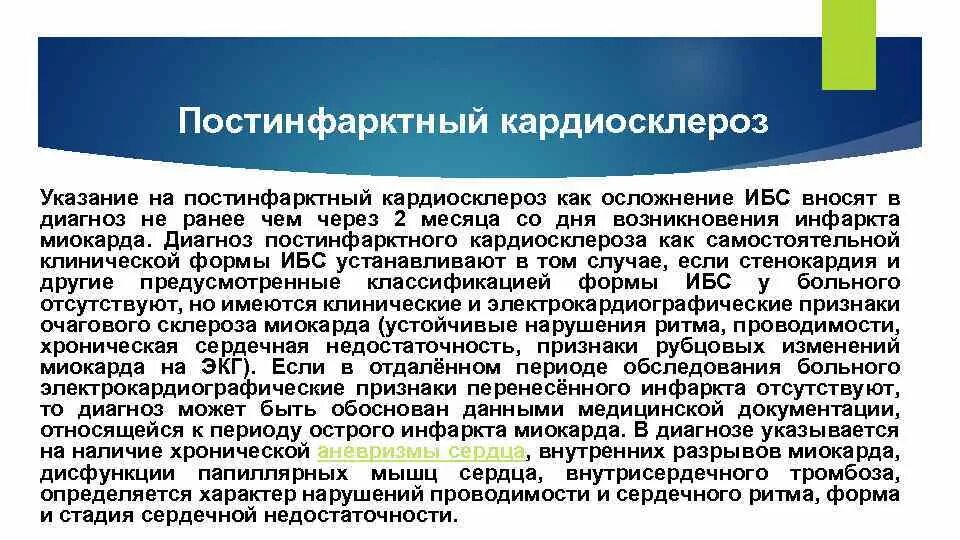 Постинфарктный кардиосклероз

Указание на постинфарктный кардиосклероз как осложнение ИБС вносят в диагноз не ранее чем через 2 месяца со дня возникновения инфаркта миокарда. Диагноз постинфарктного кардиосклероза как самостоятельной клинической формы ИБС устанавливают в том случае, если стенокардия и другие предусмотренные классификацией формы ИБС у больного отсутствуют, но имеются клинические и электрокардиографические признаки очагового склероза миокарда (устойчивые нарушения ритма, проводимости, хроническая сердечная недостаточность, признаки рубцовых изменений миокарда на ЭКГ). Если в отдалённом периоде обследования больного электрокардиографические признаки перенесённого инфаркта отсутствуют, то диагноз может быть обоснован данными медицинской документации, относящейся к периоду острого инфаркта миокарда. В диагнозе указывается на наличие хронической аневризмы сердца, внутренних разрывов миокарда, дисфункции папиллярных мышц сердца, внутрисердечного тромбоза, определяется характер нарушений проводимости и сердечного ритма, форма и стадия сердечной недостаточности.